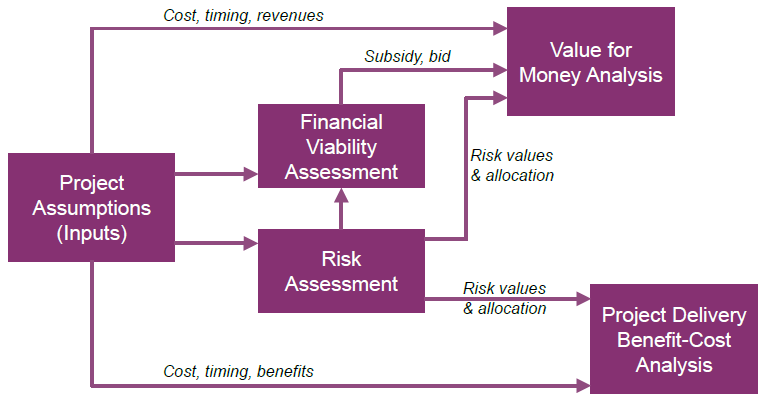 Cost, timing, revenues

Value for Money Analysis

Subsidy, bid

Financial Viability Assessment

Risk values & allocation

Project Assumptions (Inputs)

Risk Assessment

Risk values & allocation

Project Delivery Benefit-Cost Analysis

Cost, timing, benefits